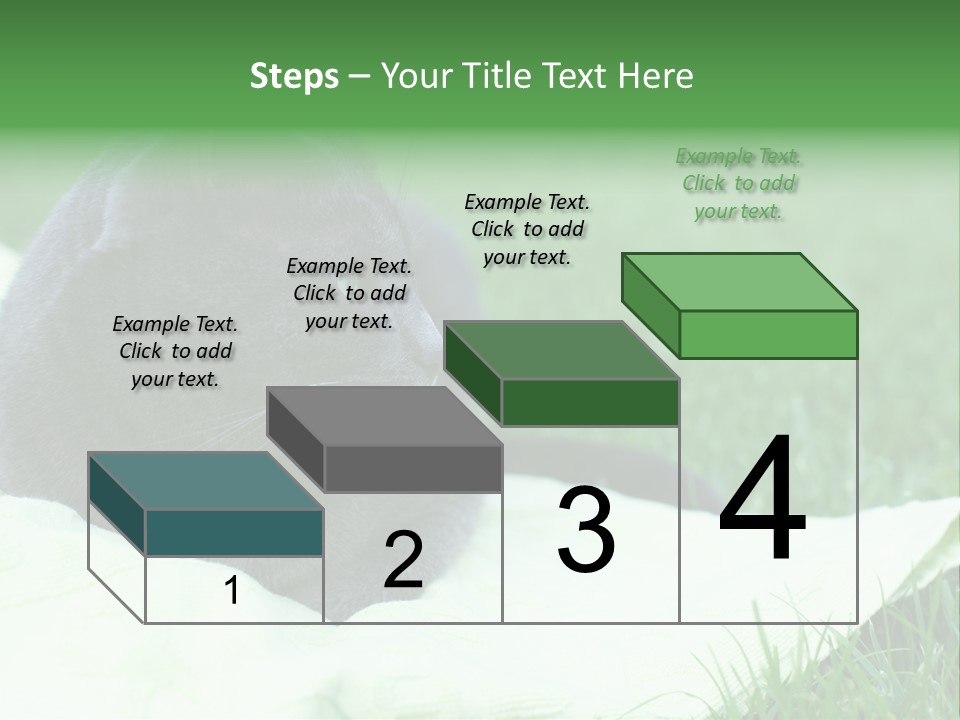 Steps – Your Title Text Here

Example Text. Click to add your text.

Example Text. Click to add your text.

Example Text. Click to add your text.

Example Text. Click to add your text.

1

2

3

4